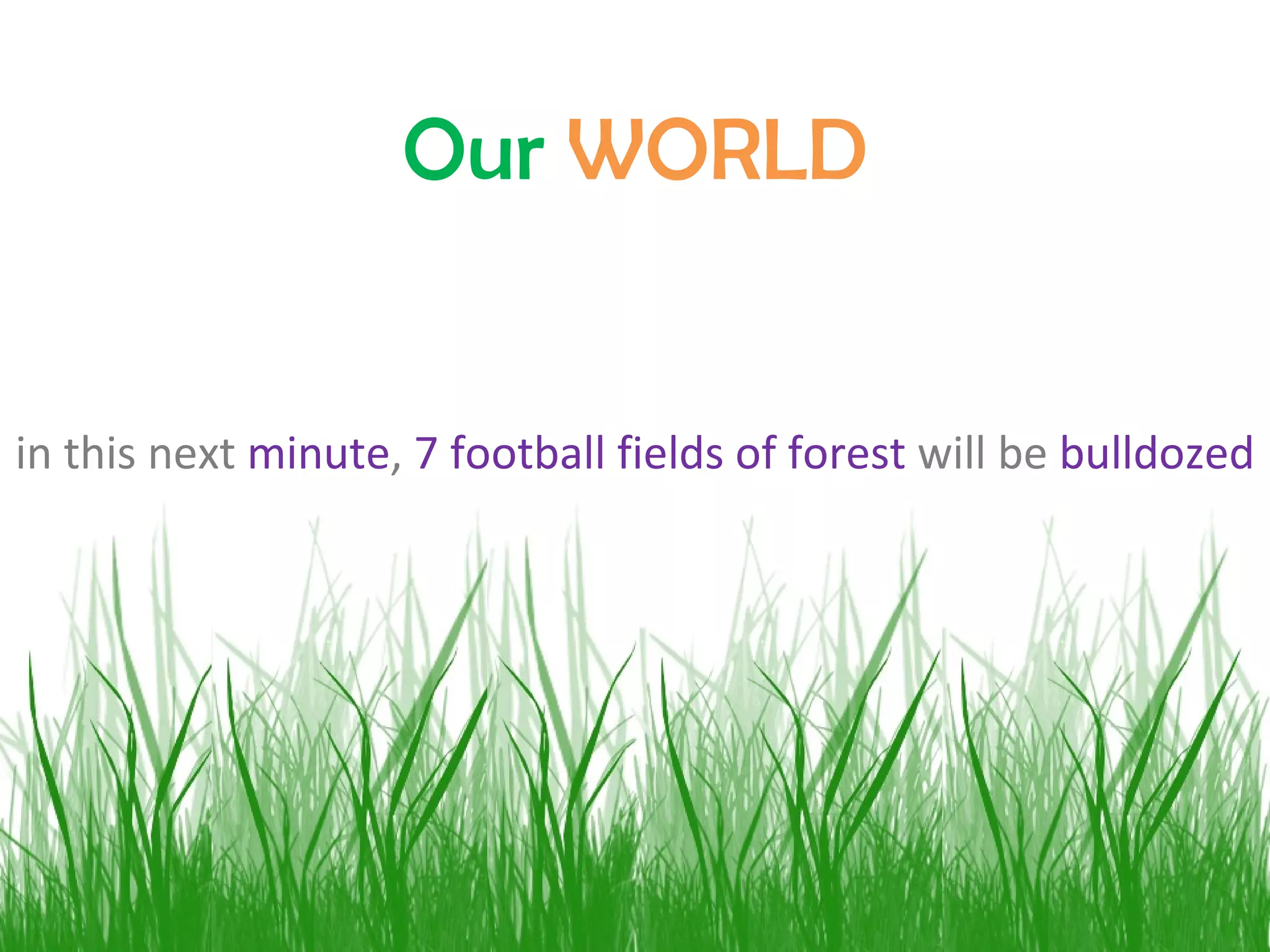 Our WORLD

in this next minute, 7 football fields of forest will be bulldozed